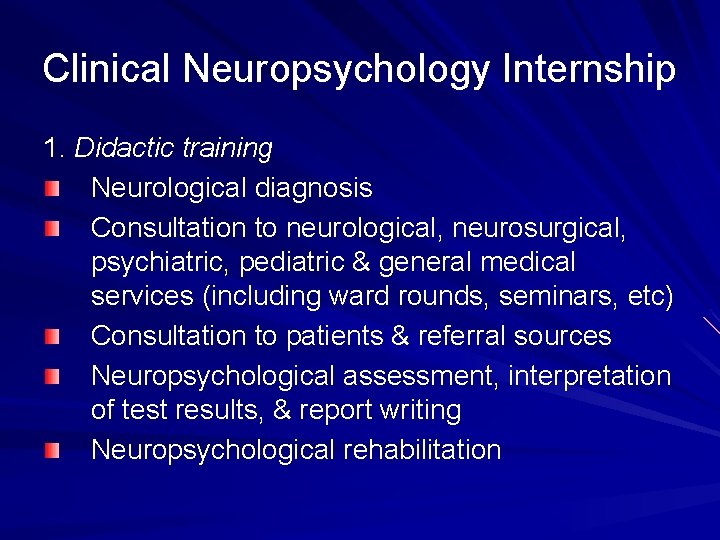 Clinical Neuropsychology Internship

1. Didactic training

- Neurological diagnosis
- Consultation to neurological, neurosurgical, psychiatric, pediatric & general medical services (including ward rounds, seminars, etc)
- Consultation to patients & referral sources
- Neuropsychological assessment, interpretation of test results, & report writing
- Neuropsychological rehabilitation